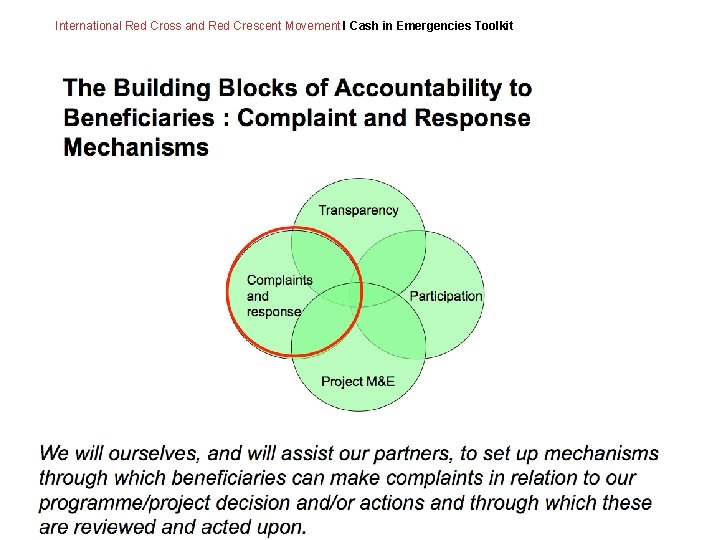 International Red Cross and Red Crescent Movement I Cash in Emergencies Toolkit

The Building Blocks of Accountability to Beneficiaries : Complaint and Response Mechanisms

Transparency

Complaints and response

Participation

Project M&E

We will ourselves, and will assist our partners, to set up mechanisms through which beneficiaries can make complaints in relation to our programme/project decision and/or actions and through which these are reviewed and acted upon.